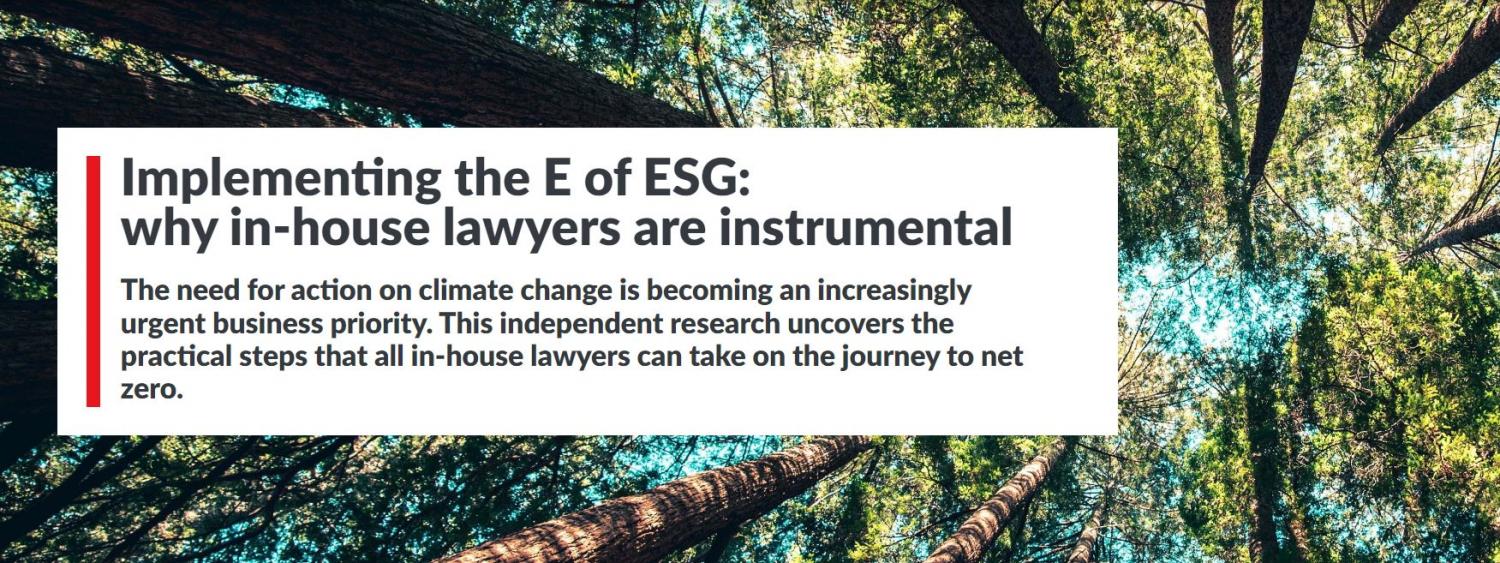 Implementing the E of ESG: why in-house lawyers are instrumental

The need for action on climate change is becoming an increasingly urgent business priority. This independent research uncovers the practical steps that all in-house lawyers can take on the journey to net zero.